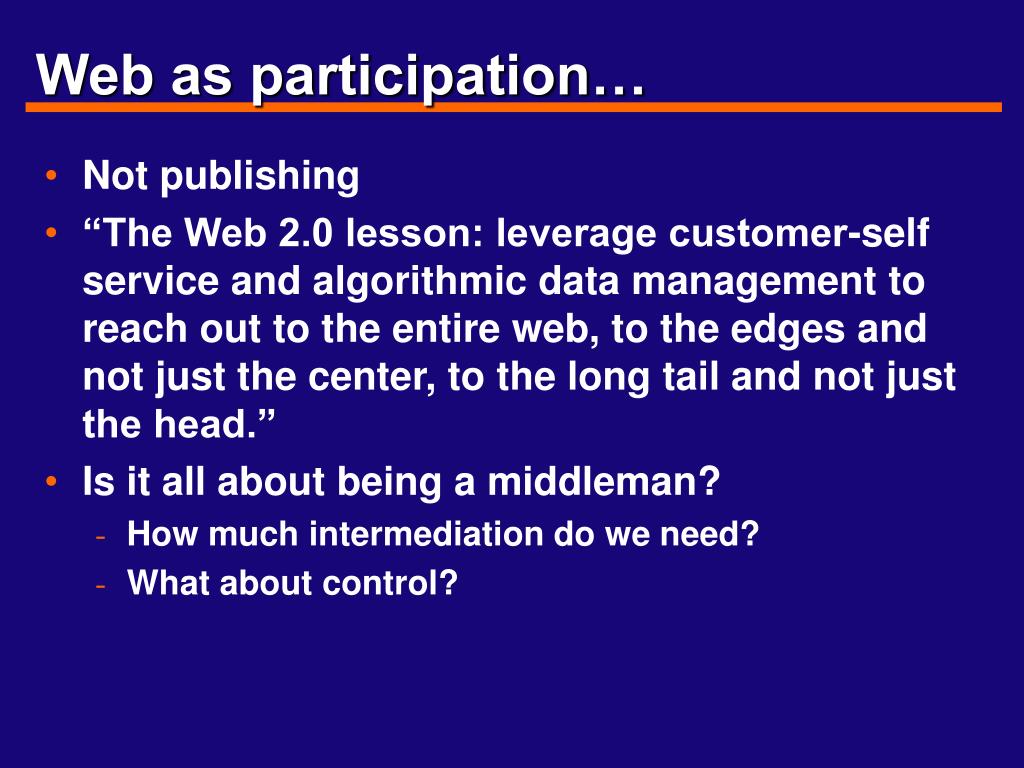 Web as participation…

• Not publishing
• “The Web 2.0 lesson: leverage customer-self service and algorithmic data management to reach out to the entire web, to the edges and not just the center, to the long tail and not just the head.”
• Is it all about being a middleman?
  - How much intermediation do we need?
  - What about control?